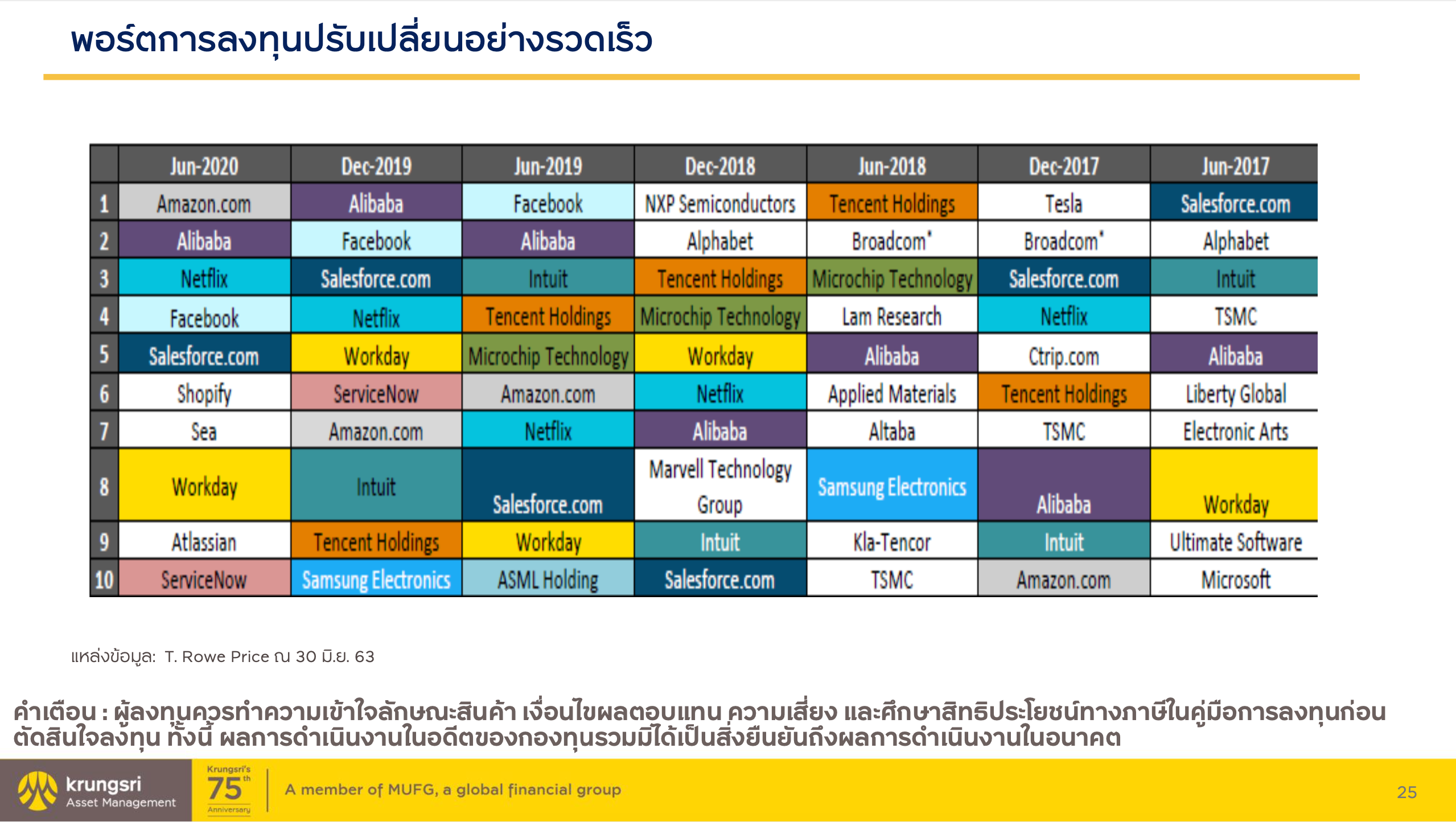 พอร์ตการลงทุนปรับเปลี่ยนอย่างรวดเร็ว

| | Jun-2020 | Dec-2019 | Jun-2019 | Dec-2018 | Jun-2018 | Dec-2017 | Jun-2017 |
|---|---|---|---|---|---|---|---|
| 1 | Amazon.com | Alibaba | Facebook | NXP Semiconductors | Tencent Holdings | Tesla | Salesforce.com |
| 2 | Alibaba | Facebook | Alibaba | Alphabet | Broadcom* | Broadcom* | Alphabet |
| 3 | Netflix | Salesforce.com | Intuit | Tencent Holdings | Microchip Technology | Salesforce.com | Intuit |
| 4 | Facebook | Netflix | Tencent Holdings | Microchip Technology | Lam Research | Netflix | TSMC |
| 5 | Salesforce.com | Workday | Microchip Technology | Workday | Alibaba | Ctrip.com | Alibaba |
| 6 | Shopify | ServiceNow | Amazon.com | Netflix | Applied Materials | Tencent Holdings | Liberty Global |
| 7 | Sea | Amazon.com | Netflix | Alibaba | Altaba | TSMC | Electronic Arts |
| 8 | Workday | Intuit | Salesforce.com | Marvell Technology Group | Samsung Electronics | Alibaba | Workday |
| 9 | Atlassian | Tencent Holdings | Workday | Intuit | Kla-Tencor | Intuit | Ultimate Software |
| 10 | ServiceNow | Samsung Electronics | ASML Holding | Salesforce.com | TSMC | Amazon.com | Microsoft |

แหล่งข้อมูล: T. Rowe Price ณ 30 มิ.ย. 63

คำเตือน : ผู้ลงทุนควรทำความเข้าใจลักษณะสินค้า เงื่อนไขผลตอบแทน ความเสี่ยง และศึกษาสิทธิประโยชน์ทางภาษีในคู่มือการลงทุนก่อนตัดสินใจลงทุน ทั้งนี้ ผลการดำเนินงานในอดีตของกองทุนรวมมิได้เป็นสิ่งยืนยันถึงผลการดำเนินงานในอนาคต

krungsri Asset Management Krungsri's 75th Anniversary A member of MUFG, a global financial group 25